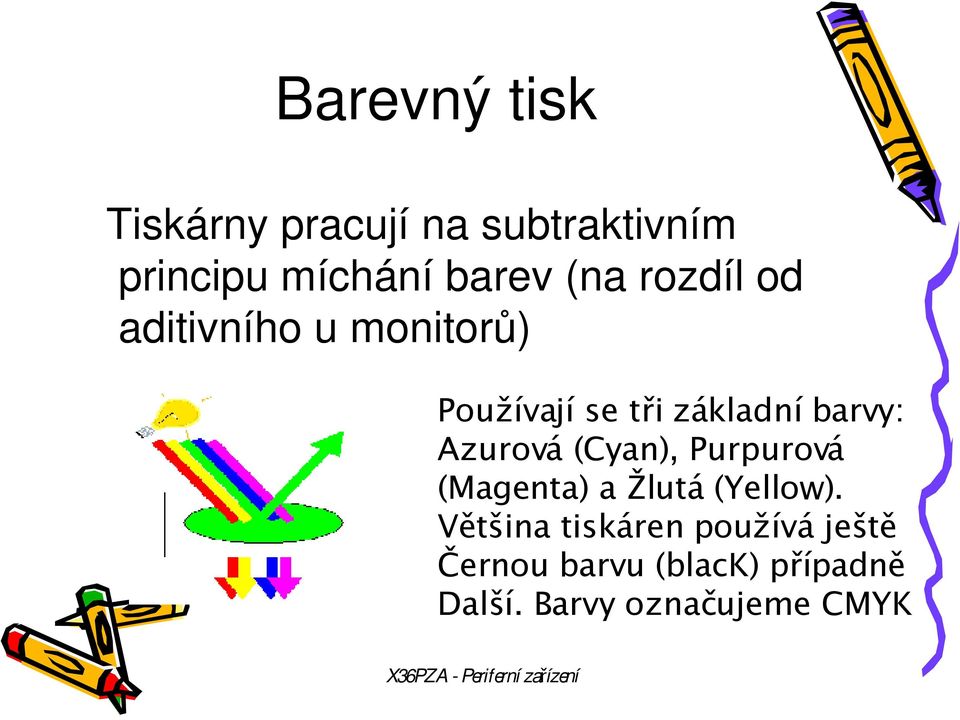 Barevný tisk

Tiskárny pracují na subtraktivním principu míchání barev (na rozdíl od aditivního u monitorů)

Používají se tři základní barvy: Azurová (Cyan), Purpurová (Magenta) a Žlutá (Yellow). Většina tiskáren používá ještě Černou barvu (blacK) případně Další. Barvy označujeme CMYK

X36PZA - Periferní zařízení